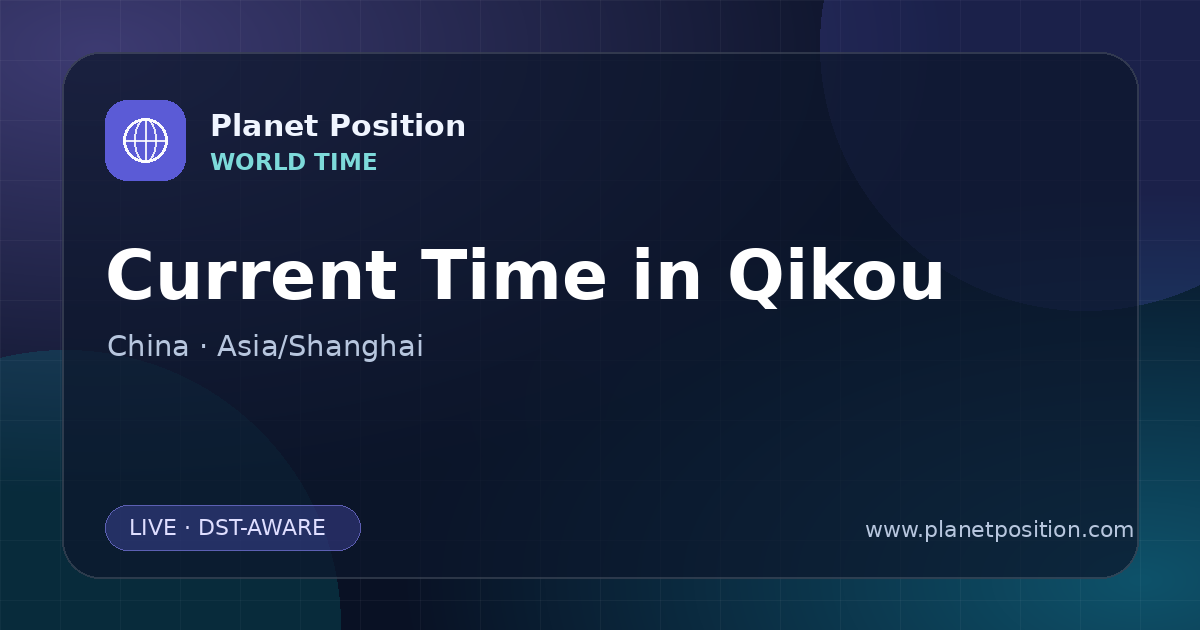 Planet Position
WORLD TIME

Current Time in Qikou

China · Asia/Shanghai

LIVE · DST-AWARE

www.planetposition.com